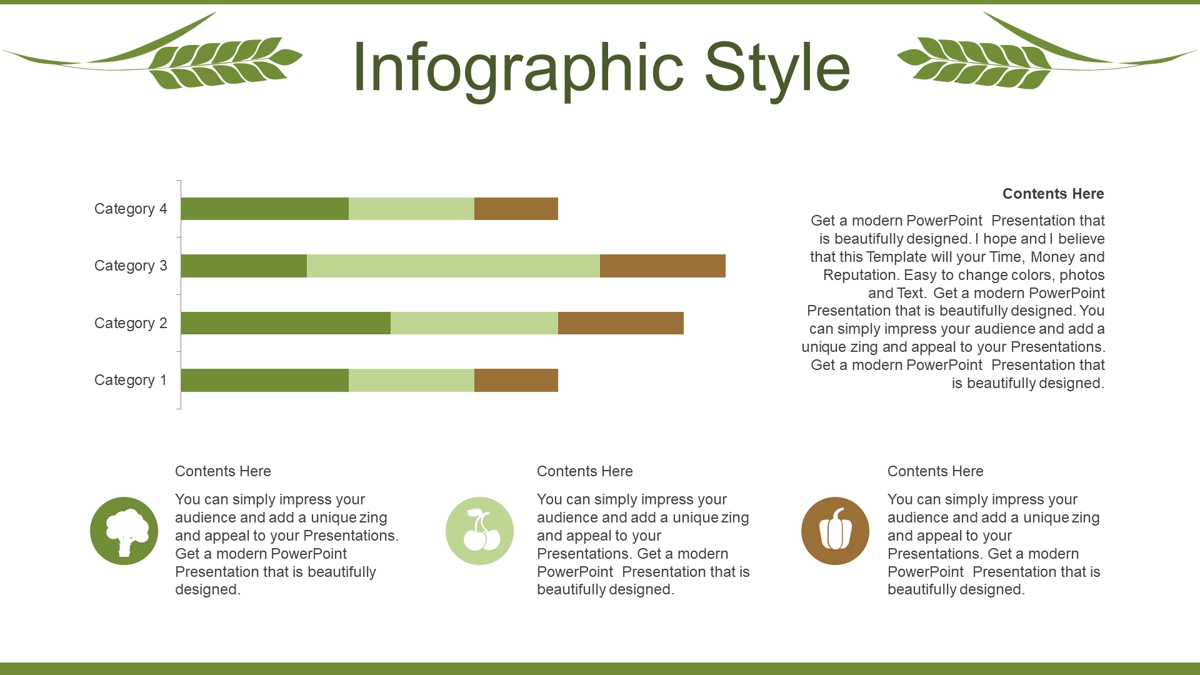 Infographic Style

Category 4
Category 3
Category 2
Category 1

Contents Here

Get a modern PowerPoint Presentation that is beautifully designed. I hope and I believe that this Template will your Time, Money and Reputation. Easy to change colors, photos and Text. Get a modern PowerPoint Presentation that is beautifully designed. You can simply impress your audience and add a unique zing and appeal to your Presentations. Get a modern PowerPoint Presentation that is beautifully designed.

Contents Here

You can simply impress your audience and add a unique zing and appeal to your Presentations. Get a modern PowerPoint Presentation that is beautifully designed.

Contents Here

You can simply impress your audience and add a unique zing and appeal to your Presentations. Get a modern PowerPoint Presentation that is beautifully designed.

Contents Here

You can simply impress your audience and add a unique zing and appeal to your Presentations. Get a modern PowerPoint Presentation that is beautifully designed.